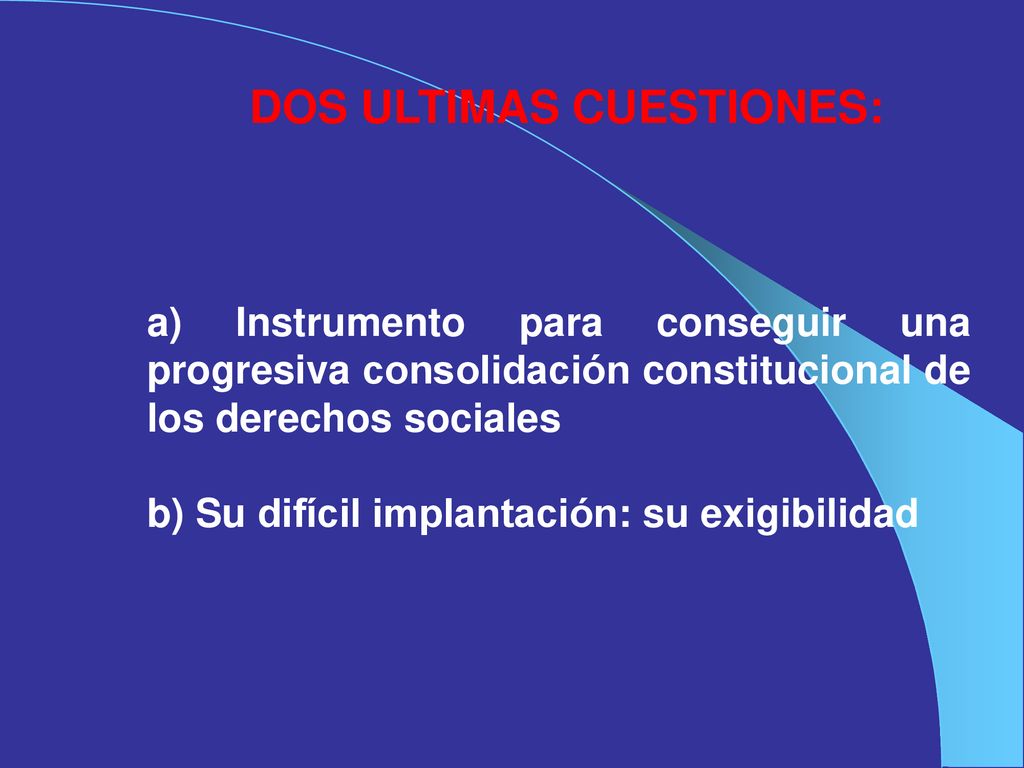 DOS ULTIMAS CUESTIONES:

a) Instrumento para conseguir una progresiva consolidación constitucional de los derechos sociales

b) Su difícil implantación: su exigibilidad